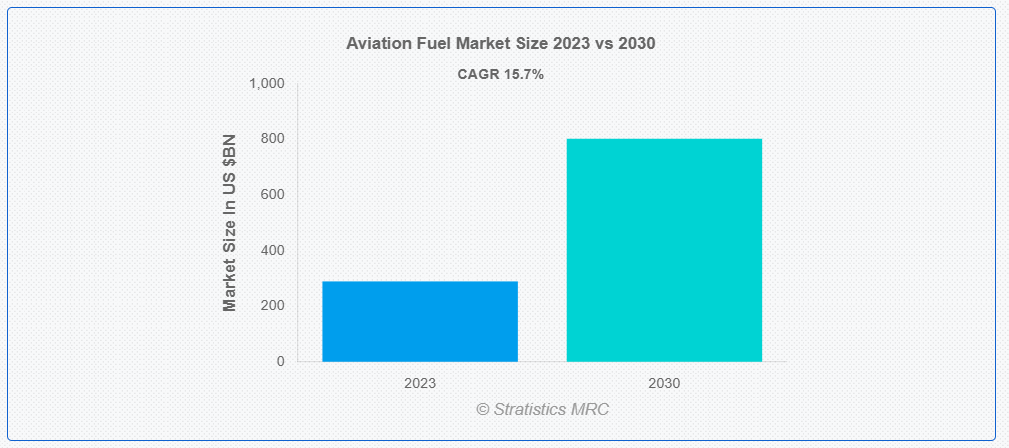 Aviation Fuel Market Size 2023 vs 2030

CAGR 15.7%

Market Size In US $BN

1,000
800
600
400
200
0

2023
2030

© Stratistics MRC